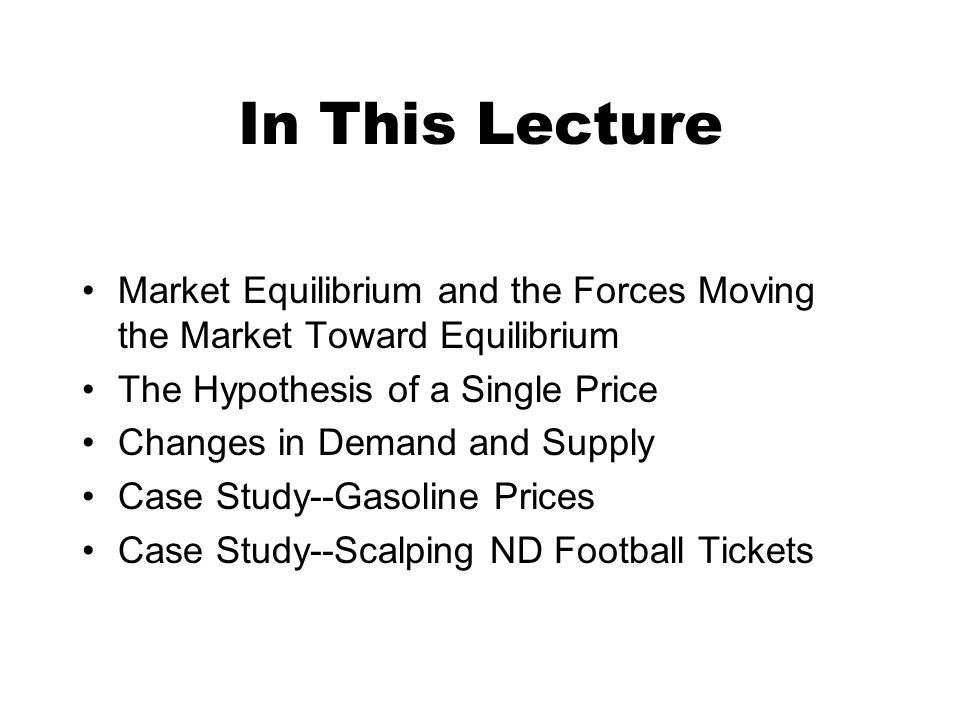 In This Lecture

• Market Equilibrium and the Forces Moving the Market Toward Equilibrium
• The Hypothesis of a Single Price
• Changes in Demand and Supply
• Case Study--Gasoline Prices
• Case Study--Scalping ND Football Tickets